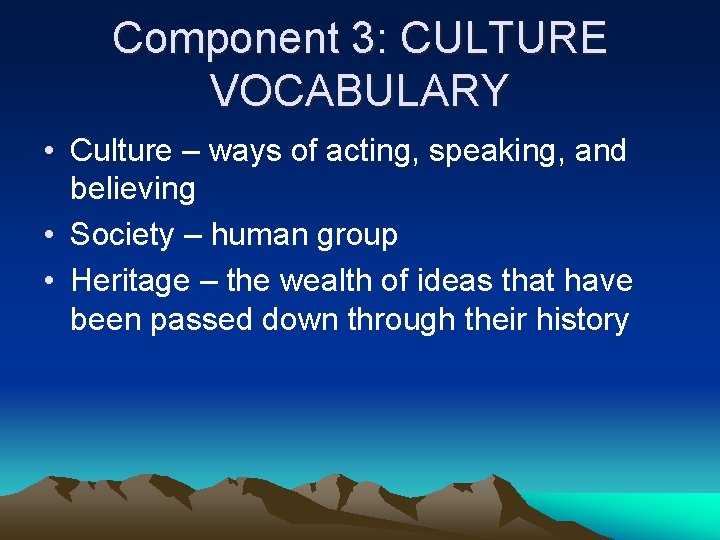 Component 3: CULTURE VOCABULARY

• Culture – ways of acting, speaking, and believing
• Society – human group
• Heritage – the wealth of ideas that have been passed down through their history